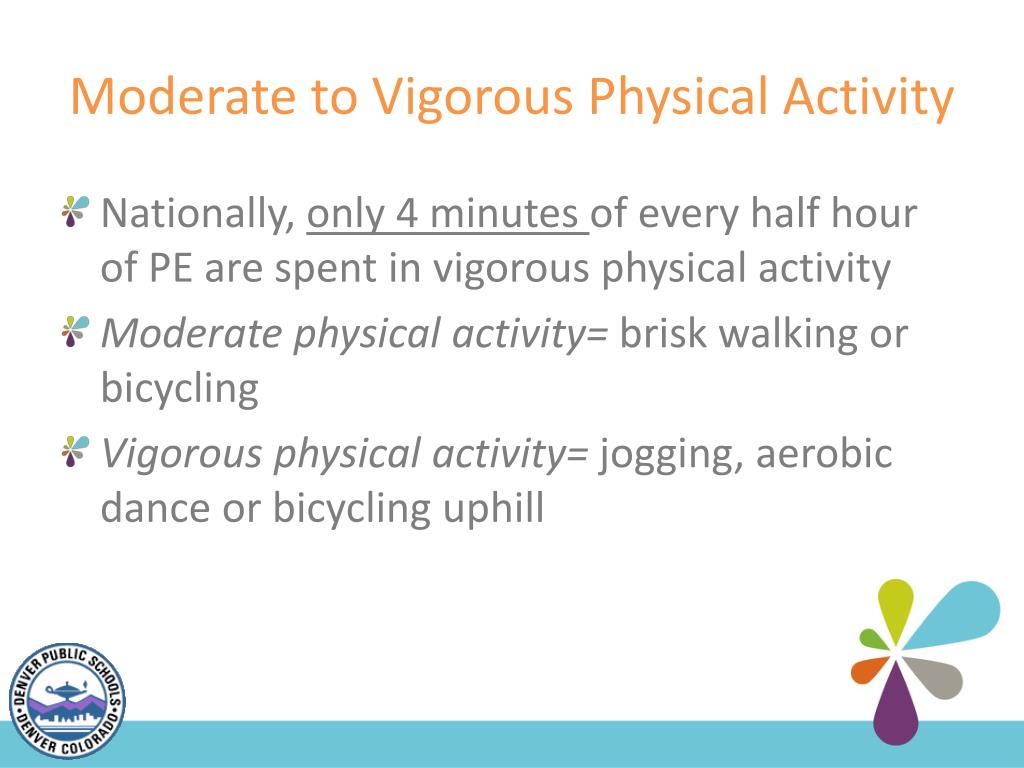 Moderate to Vigorous Physical Activity

Nationally, only 4 minutes of every half hour of PE are spent in vigorous physical activity

Moderate physical activity= brisk walking or bicycling

Vigorous physical activity= jogging, aerobic dance or bicycling uphill

DENVER PUBLIC SCHOOLS
DENVER COLORADO